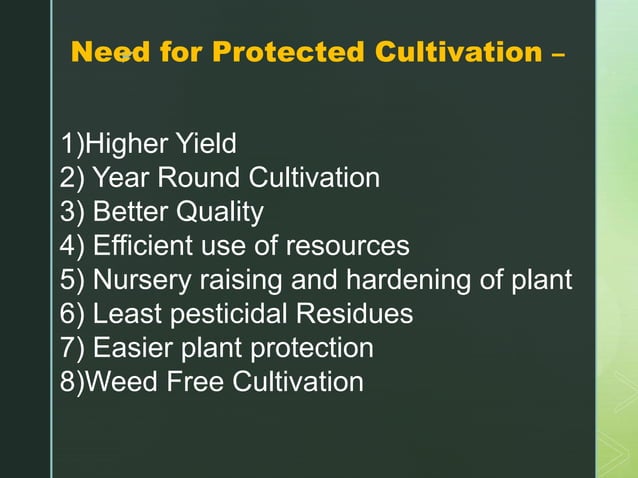 Need for Protected Cultivation –

1)Higher Yield
2) Year Round Cultivation
3) Better Quality
4) Efficient use of resources
5) Nursery raising and hardening of plant
6) Least pesticidal Residues
7) Easier plant protection
8)Weed Free Cultivation